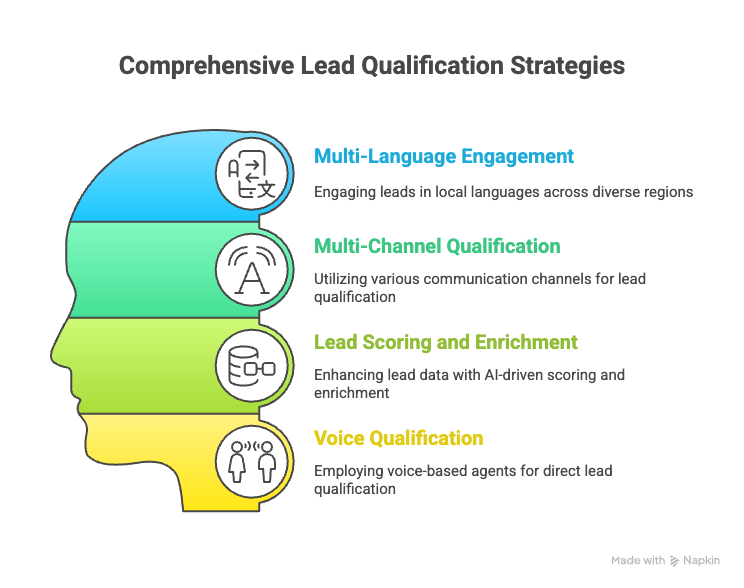 Comprehensive Lead Qualification Strategies

Multi-Language Engagement

Engaging leads in local languages across diverse regions

Multi-Channel Qualification

Utilizing various communication channels for lead qualification

Lead Scoring and Enrichment

Enhancing lead data with AI-driven scoring and enrichment

Voice Qualification

Employing voice-based agents for direct lead qualification

Made with Napkin